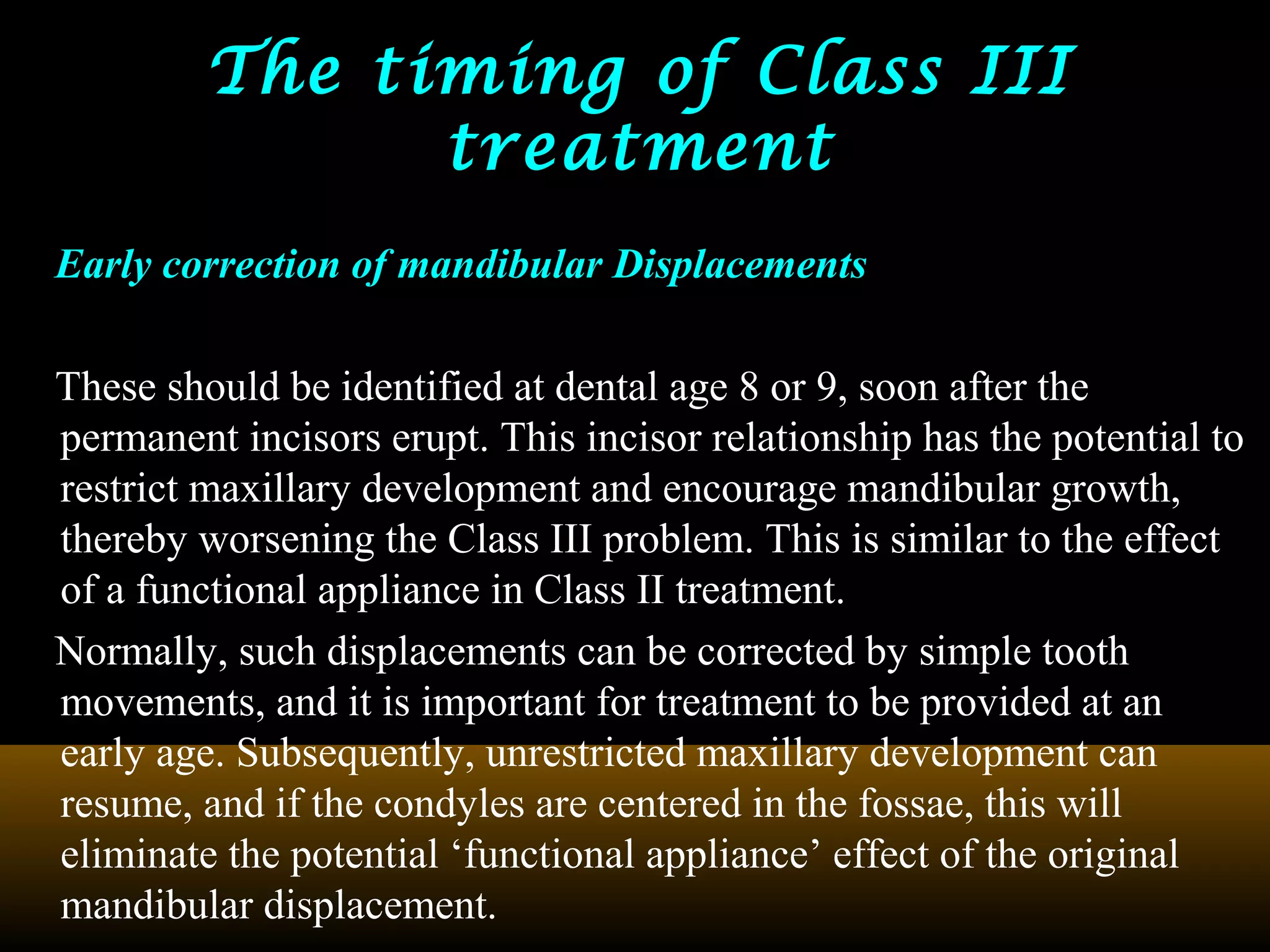 The timing of Class III treatment

Early correction of mandibular Displacements

These should be identified at dental age 8 or 9, soon after the permanent incisors erupt. This incisor relationship has the potential to restrict maxillary development and encourage mandibular growth, thereby worsening the Class III problem. This is similar to the effect of a functional appliance in Class II treatment.

Normally, such displacements can be corrected by simple tooth movements, and it is important for treatment to be provided at an early age. Subsequently, unrestricted maxillary development can resume, and if the condyles are centered in the fossae, this will eliminate the potential ‘functional appliance’ effect of the original mandibular displacement.